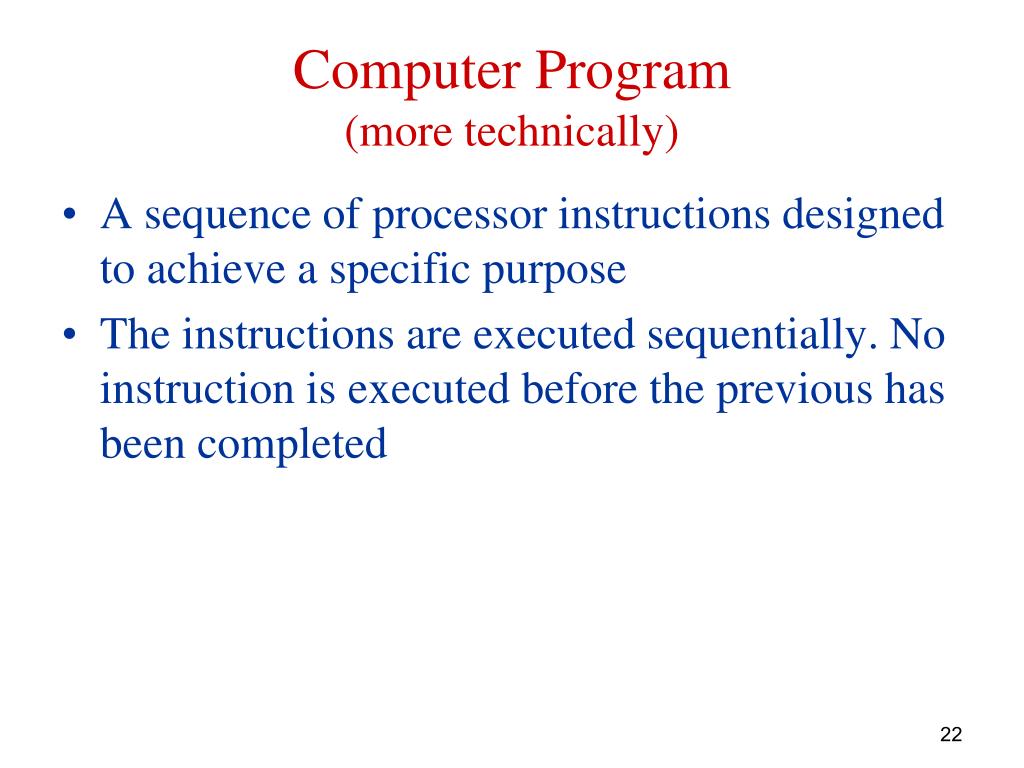 Computer Program
(more technically)

• A sequence of processor instructions designed to achieve a specific purpose
• The instructions are executed sequentially. No instruction is executed before the previous has been completed

22